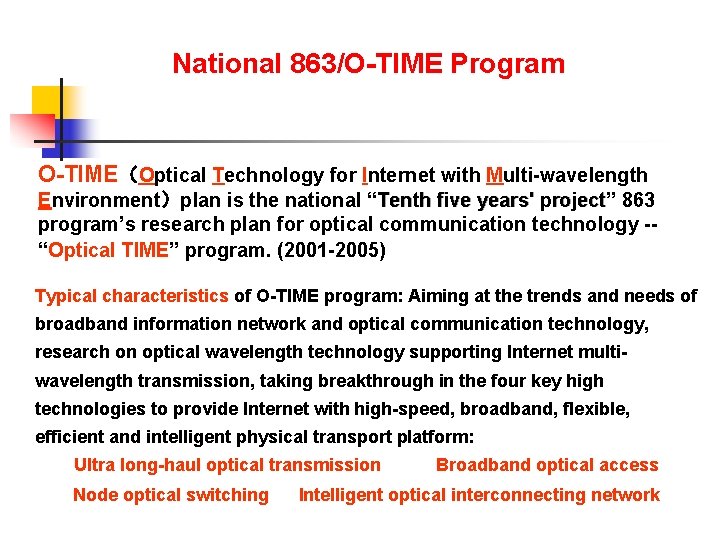 National 863/O-TIME Program

O-TIME（Optical Technology for Internet with Multi-wavelength Environment）plan is the national “Tenth five years' project” 863 program’s research plan for optical communication technology -- “Optical TIME” program. (2001-2005)

Typical characteristics of O-TIME program: Aiming at the trends and needs of broadband information network and optical communication technology, research on optical wavelength technology supporting Internet multi-wavelength transmission, taking breakthrough in the four key high technologies to provide Internet with high-speed, broadband, flexible, efficient and intelligent physical transport platform:

Ultra long-haul optical transmission Broadband optical access

Node optical switching Intelligent optical interconnecting network